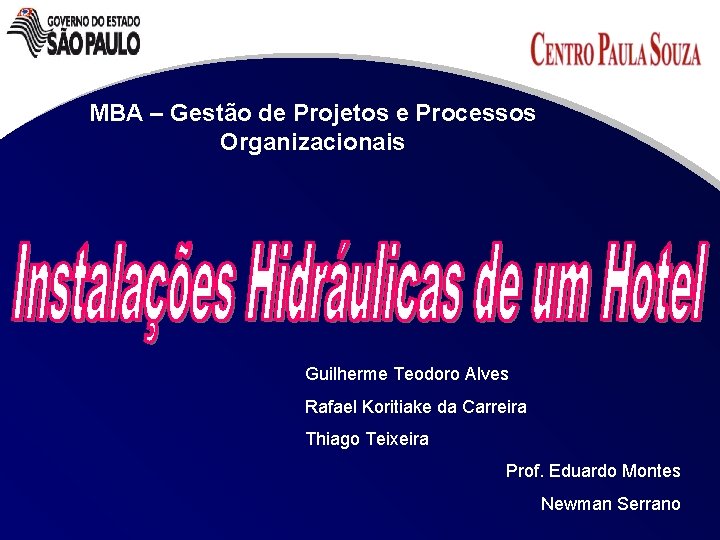 GOVERNO DO ESTADO
SÃO PAULO

CENTRO PAULA SOUZA

MBA – Gestão de Projetos e Processos Organizacionais

Instalações Hidráulicas de um Hotel

Guilherme Teodoro Alves

Rafael Koritiake da Carreira

Thiago Teixeira

Prof. Eduardo Montes

Newman Serrano